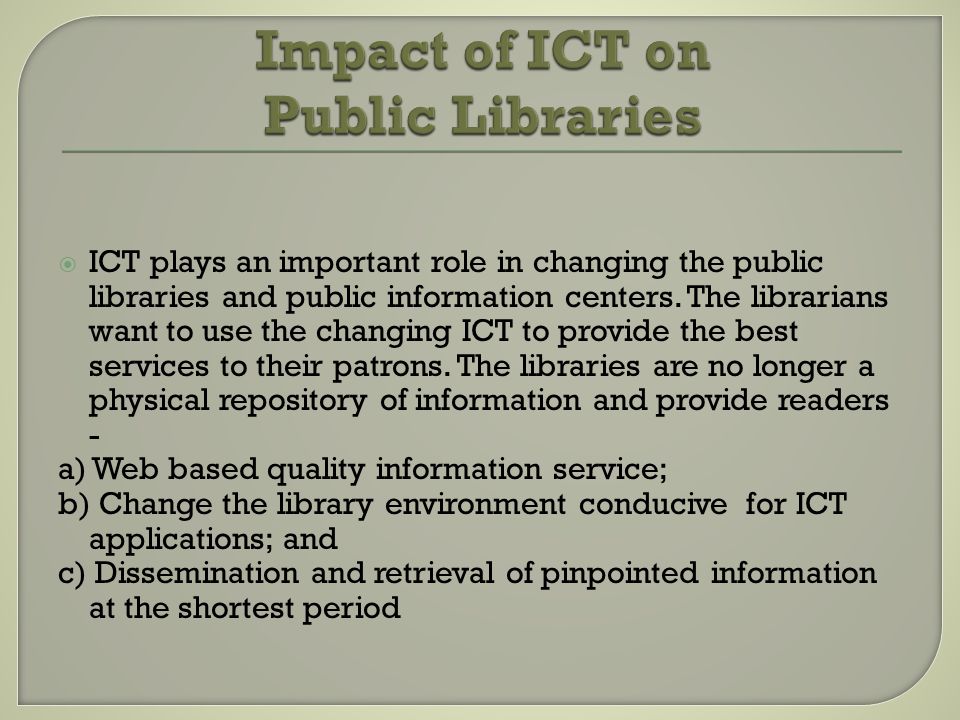 Impact of ICT on Public Libraries

ICT plays an important role in changing the public libraries and public information centers. The librarians want to use the changing ICT to provide the best services to their patrons. The libraries are no longer a physical repository of information and provide readers -

a) Web based quality information service;
b) Change the library environment conducive for ICT applications; and
c) Dissemination and retrieval of pinpointed information at the shortest period